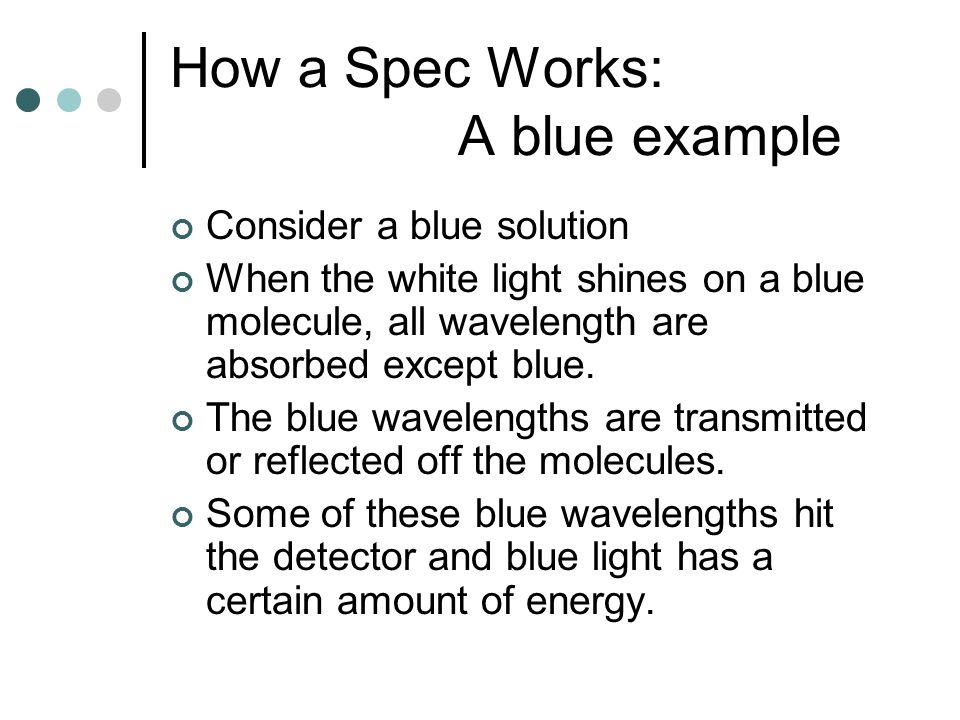 How a Spec Works:
A blue example

Consider a blue solution

When the white light shines on a blue molecule, all wavelength are absorbed except blue.

The blue wavelengths are transmitted or reflected off the molecules.

Some of these blue wavelengths hit the detector and blue light has a certain amount of energy.